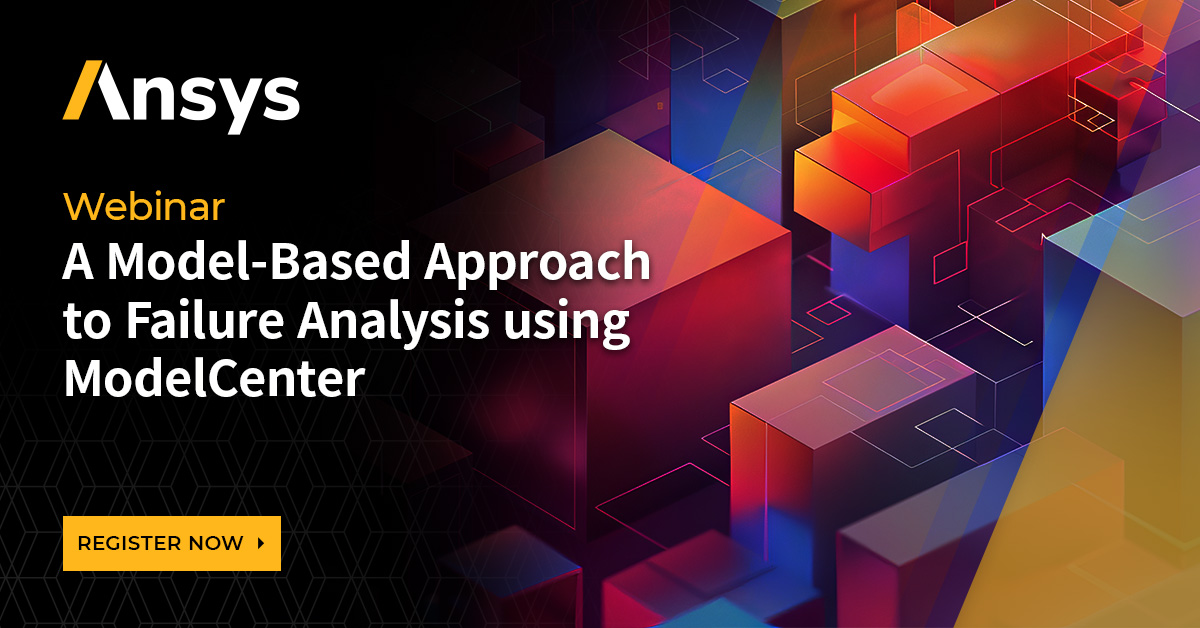 Ansys

Webinar

A Model-Based Approach to Failure Analysis using ModelCenter

REGISTER NOW